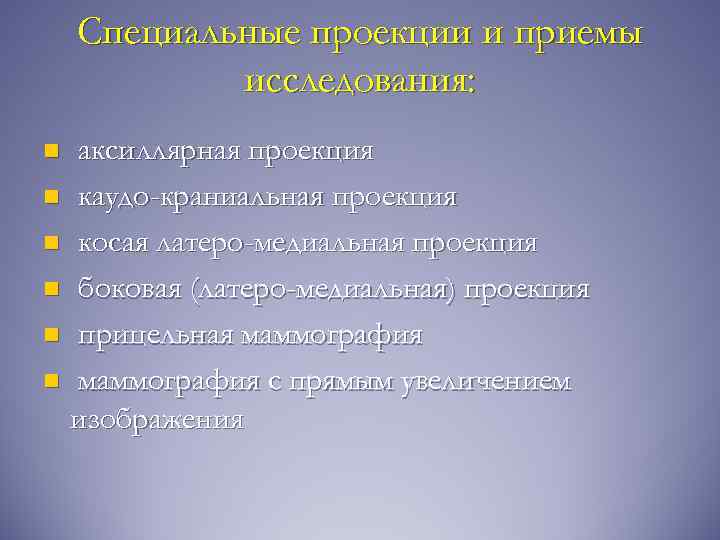 Специальные проекции и приемы исследования:

- аксиллярная проекция
- каудо-краниальная проекция
- косая латеро-медиальная проекция
- боковая (латеро-медиальная) проекция
- прицельная маммография
- маммография с прямым увеличением изображения